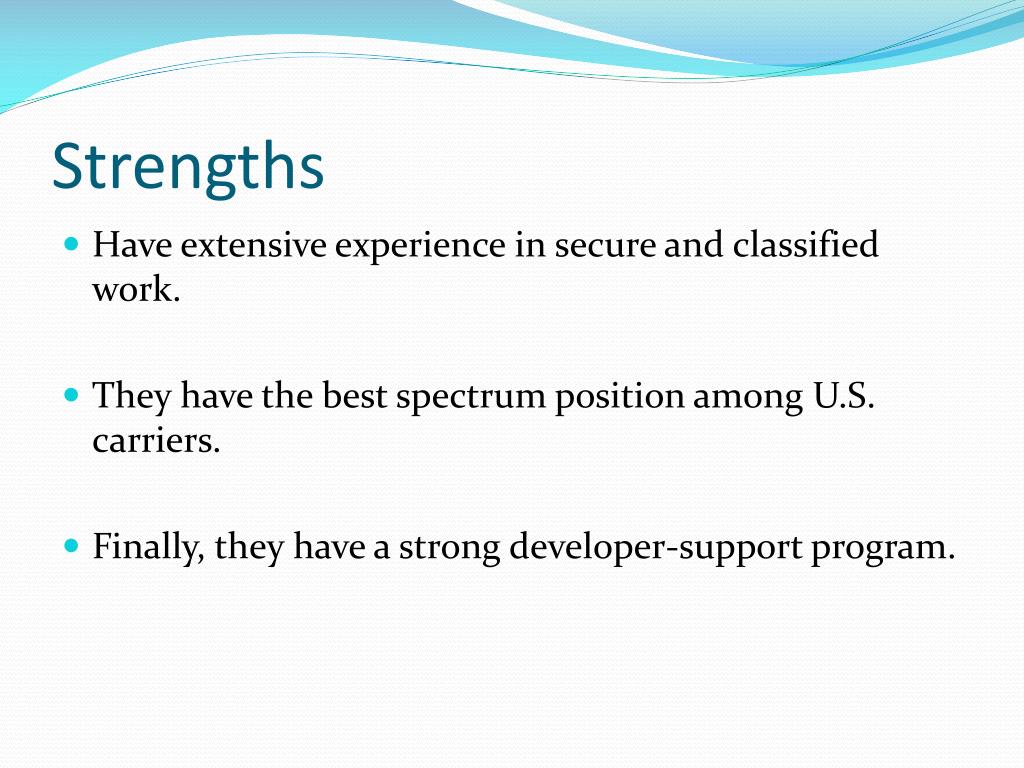 Strengths

Have extensive experience in secure and classified work.

They have the best spectrum position among U.S. carriers.

Finally, they have a strong developer-support program.